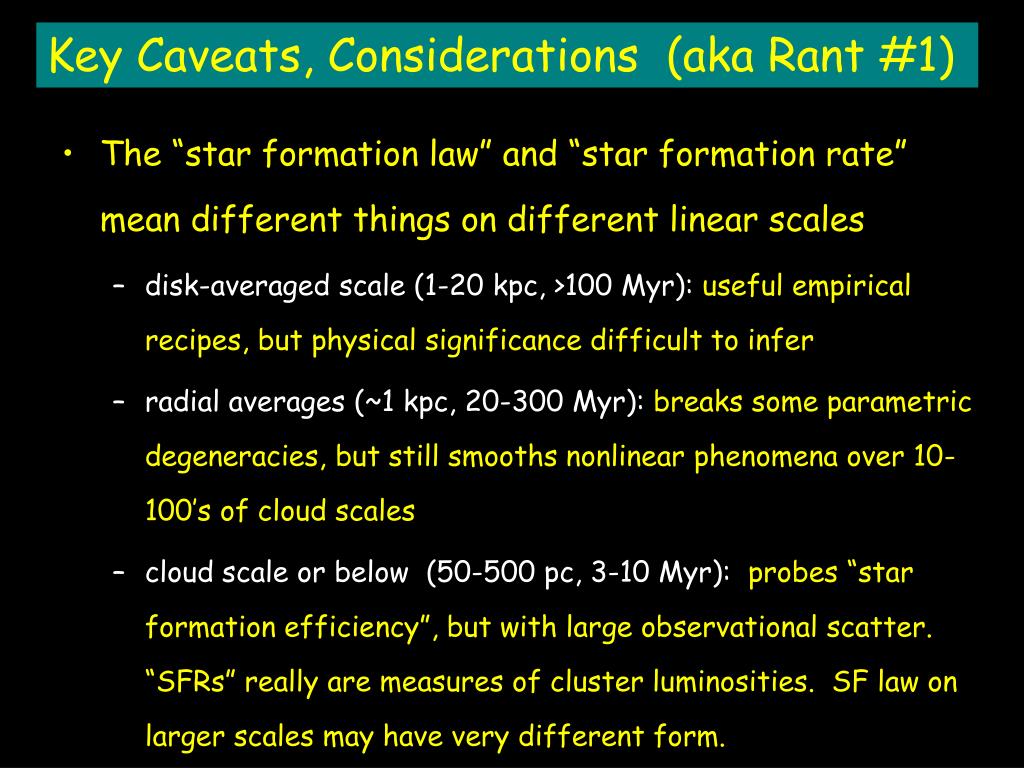 Key Caveats, Considerations (aka Rant #1)

• The “star formation law” and “star formation rate” mean different things on different linear scales

– disk-averaged scale (1-20 kpc, >100 Myr): useful empirical recipes, but physical significance difficult to infer

– radial averages (~1 kpc, 20-300 Myr): breaks some parametric degeneracies, but still smooths nonlinear phenomena over 10-100’s of cloud scales

– cloud scale or below (50-500 pc, 3-10 Myr): probes “star formation efficiency”, but with large observational scatter. “SFRs” really are measures of cluster luminosities. SF law on larger scales may have very different form.